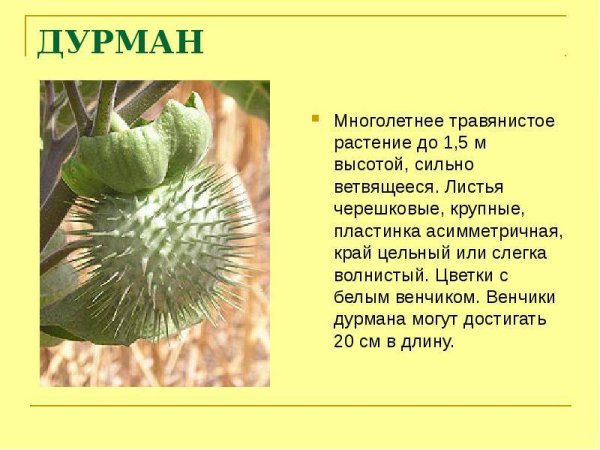 ДУРМАН

Многолетнее травянистое растение до 1,5 м высотой, сильно ветвящееся. Листья черешковые, крупные, пластинка асимметричная, край цельный или слегка волнистый. Цветки с белым венчиком. Венчики дурмана могут достигать 20 см в длину.